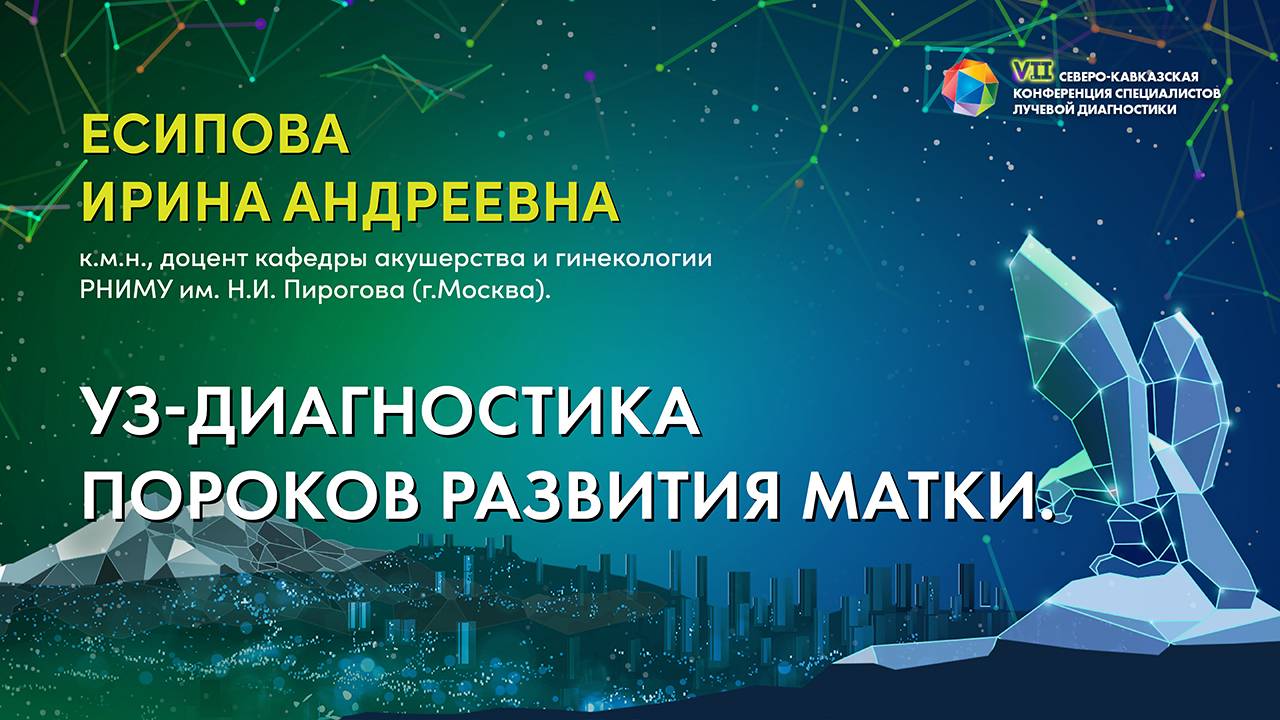 VII СЕВЕРО-КАВКАЗСКАЯ КОНФЕРЕНЦИЯ СПЕЦИАЛИСТОВ ЛУЧЕВОЙ ДИАГНОСТИКИ

ЕСИПОВА
ИРИНА АНДРЕЕВНА

к.м.н., доцент кафедры акушерства и гинекологии РНИМУ им. Н.И. Пирогова (г.Москва).

УЗ-ДИАГНОСТИКА
ПОРОКОВ РАЗВИТИЯ МАТКИ.